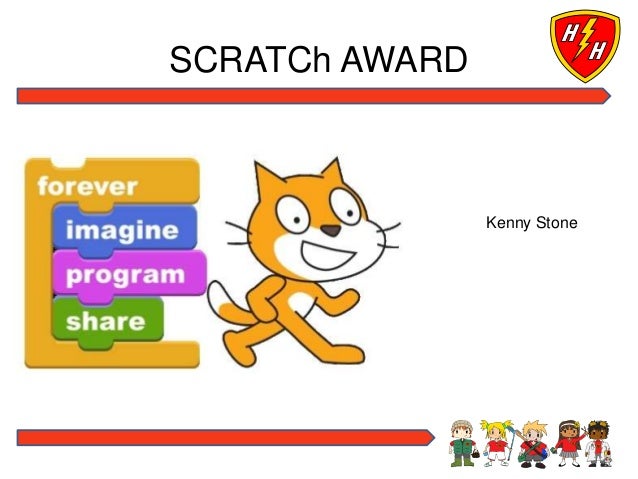 SCRATCh AWARD

H H

forever
imagine
program
share

Kenny Stone